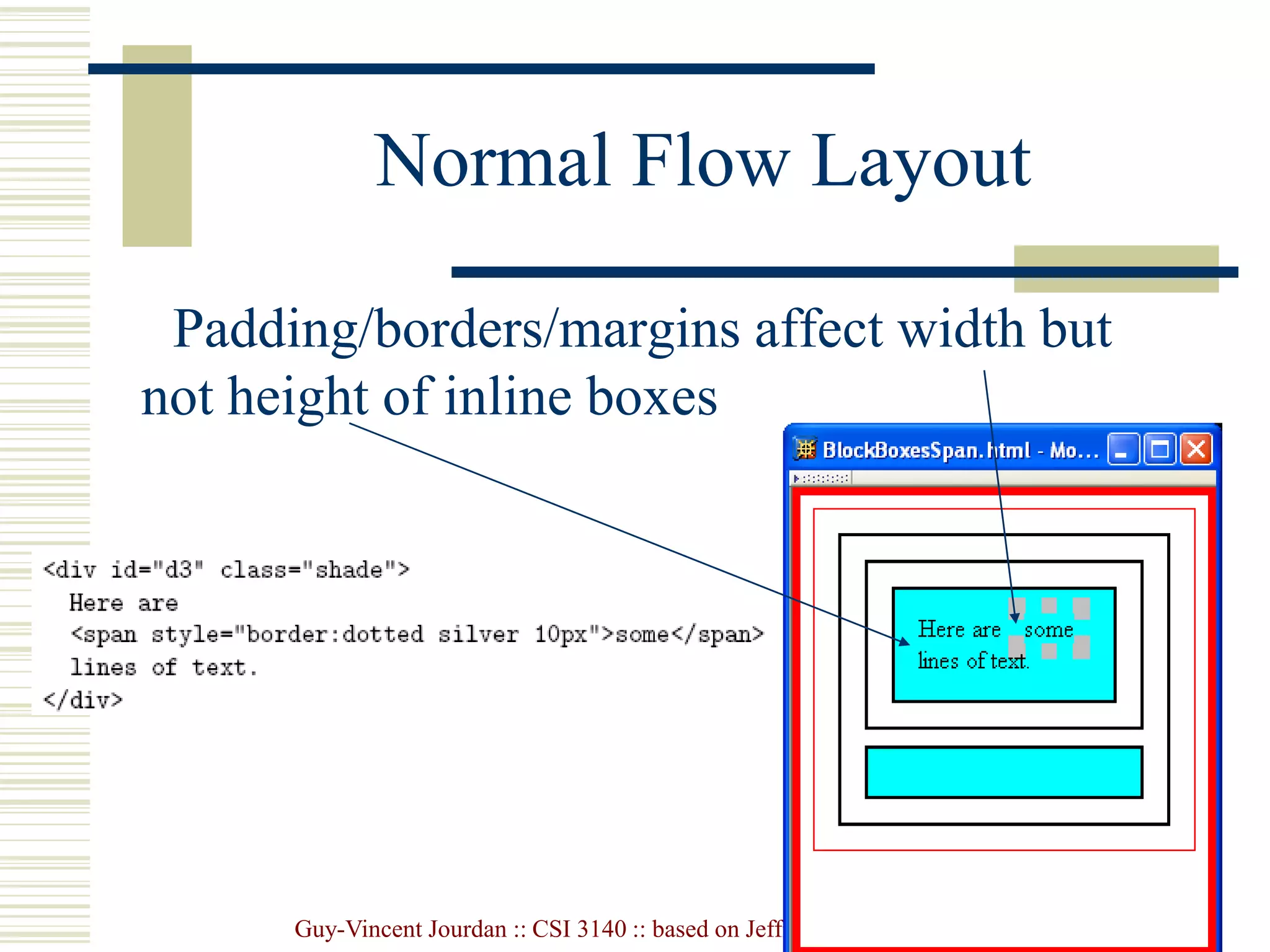 Normal Flow Layout

Padding/borders/margins affect width but not height of inline boxes

<div id="d3" class="shade">
Here are
<span style="border:dotted silver 10px">some</span>
lines of text.
</div>

BlockBoxesSpan.html - Mo...

Here are some lines of text.

Guy-Vincent Jourdan :: CSI 3140 :: based on Jeff